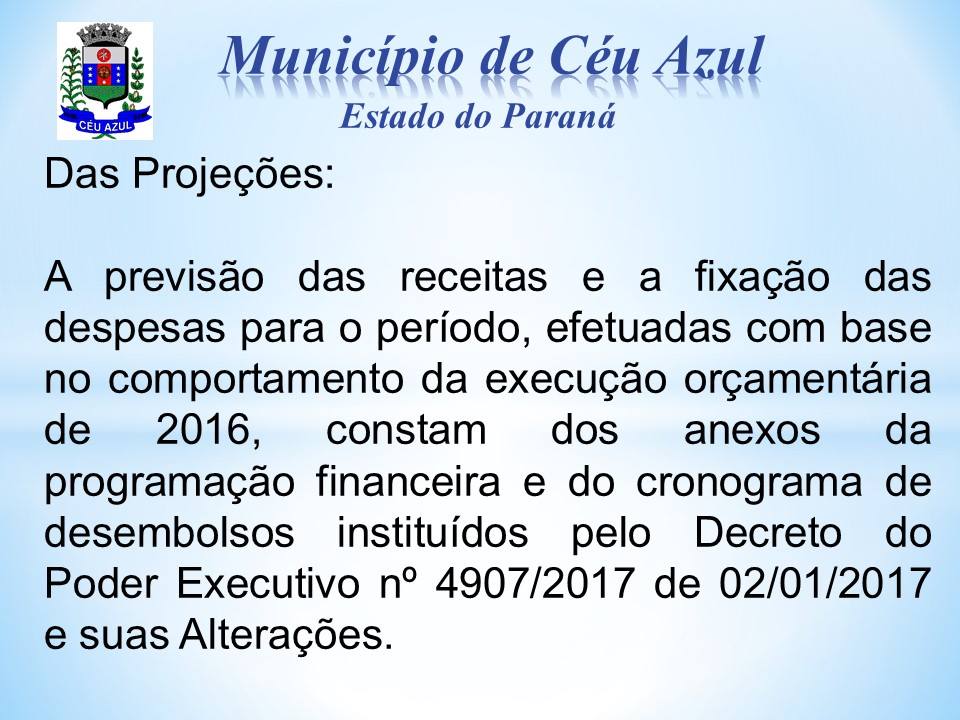 CÉU AZUL

Município de Céu Azul
Estado do Paraná

Das Projeções:

A previsão das receitas e a fixação das despesas para o período, efetuadas com base no comportamento da execução orçamentária de 2016, constam dos anexos da programação financeira e do cronograma de desembolsos instituídos pelo Decreto do Poder Executivo nº 4907/2017 de 02/01/2017 e suas Alterações.